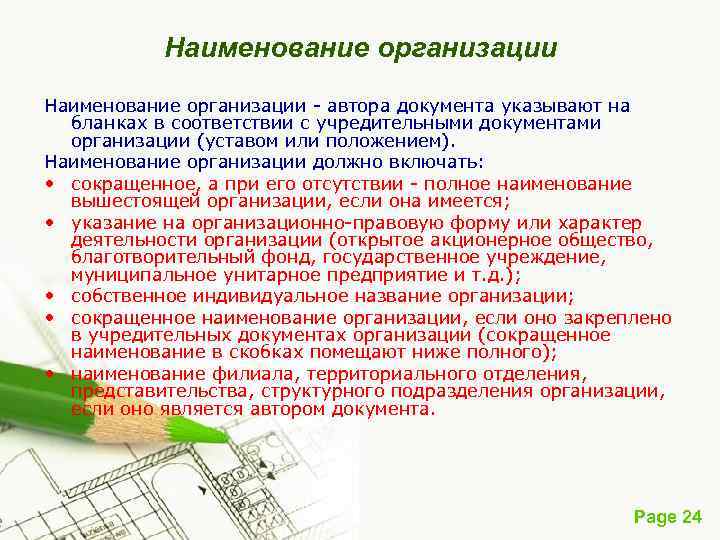 Наименование организации

Наименование организации - автора документа указывают на бланках в соответствии с учредительными документами организации (уставом или положением).

Наименование организации должно включать:

• сокращенное, а при его отсутствии - полное наименование вышестоящей организации, если она имеется;

• указание на организационно-правовую форму или характер деятельности организации (открытое акционерное общество, благотворительный фонд, государственное учреждение, муниципальное унитарное предприятие и т.д.);

• собственное индивидуальное название организации;

• сокращенное наименование организации, если оно закреплено в учредительных документах организации (сокращенное наименование в скобках помещают ниже полного);

• наименование филиала, территориального отделения, представительства, структурного подразделения организации, если оно является автором документа.

Page 24